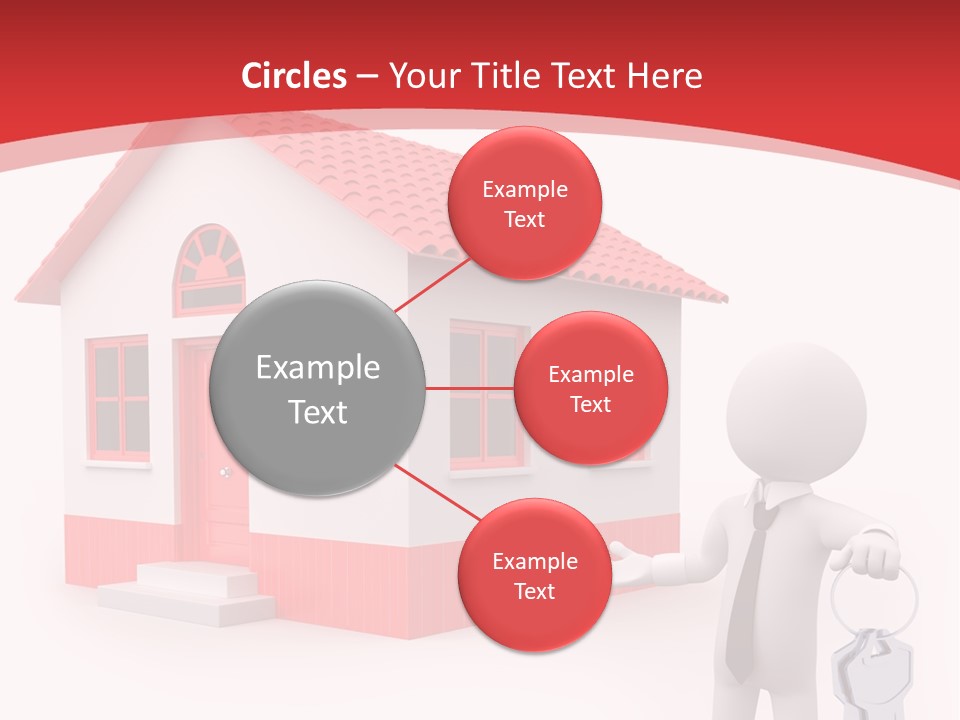 Circles – Your Title Text Here

Example Text

Example Text

Example Text

Example Text